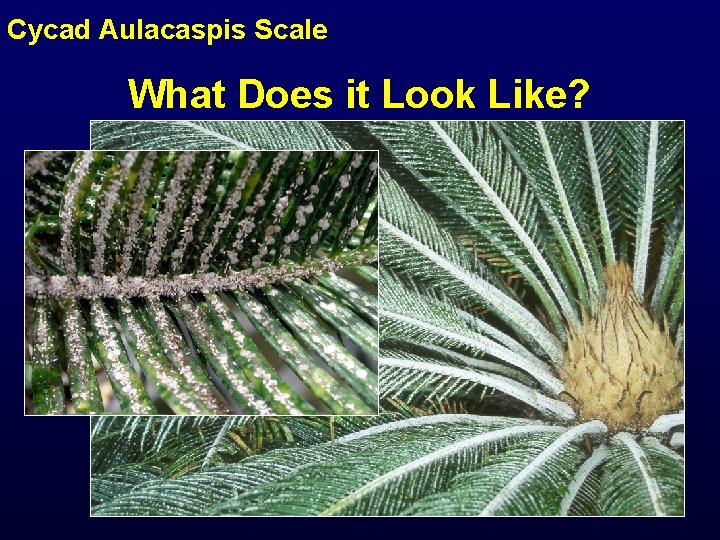 Cycad Aulacaspis Scale

What Does it Look Like?